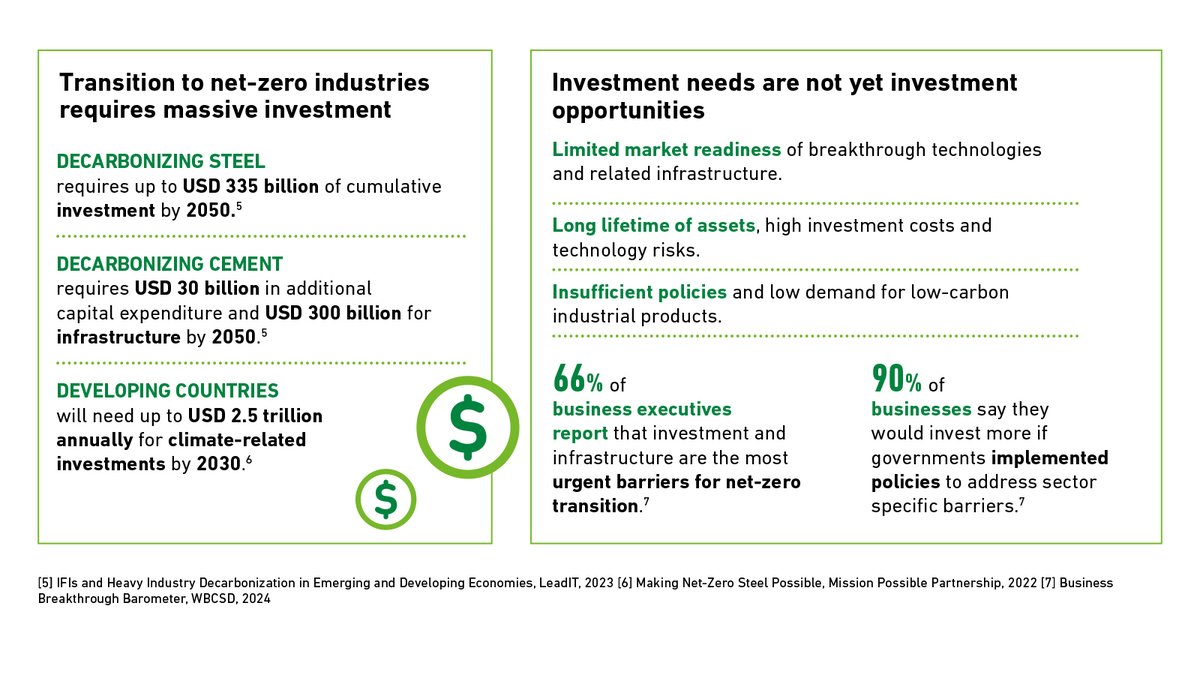 Transition to net-zero industries requires massive investment

DECARBONIZING STEEL
requires up to USD 335 billion of cumulative investment by 2050.$^5$

DECARBONIZING CEMENT
requires USD 30 billion in additional capital expenditure and USD 300 billion for infrastructure by 2050.$^5$

DEVELOPING COUNTRIES
will need up to USD 2.5 trillion annually for climate-related investments by 2030.$^6$

$

$

Investment needs are not yet investment opportunities

Limited market readiness of breakthrough technologies and related infrastructure.

Long lifetime of assets, high investment costs and technology risks.

Insufficient policies and low demand for low-carbon industrial products.

66% of business executives report that investment and infrastructure are the most urgent barriers for net-zero transition.$^7$

90% of businesses say they would invest more if governments implemented policies to address sector specific barriers.$^7$

[5] IFIs and Heavy Industry Decarbonization in Emerging and Developing Economies, LeadIT, 2023 [6] Making Net-Zero Steel Possible, Mission Possible Partnership, 2022 [7] Business Breakthrough Barometer, WBCSD, 2024